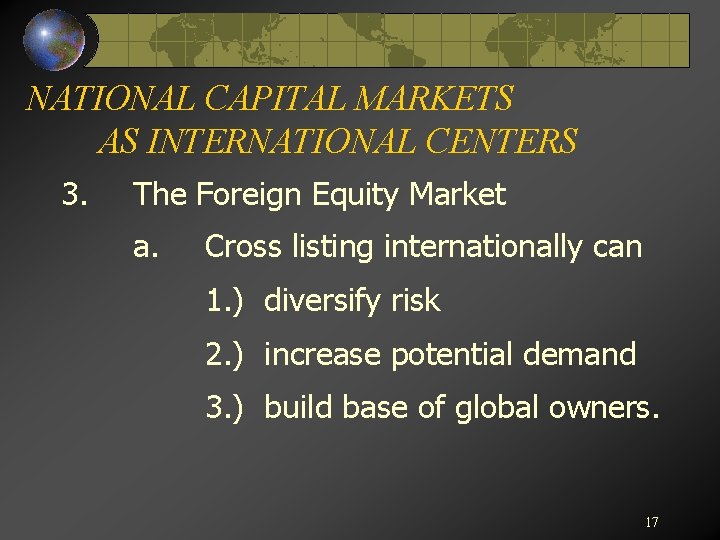 NATIONAL CAPITAL MARKETS
AS INTERNATIONAL CENTERS

3. The Foreign Equity Market

a. Cross listing internationally can

1.) diversify risk

2.) increase potential demand

3.) build base of global owners.

17